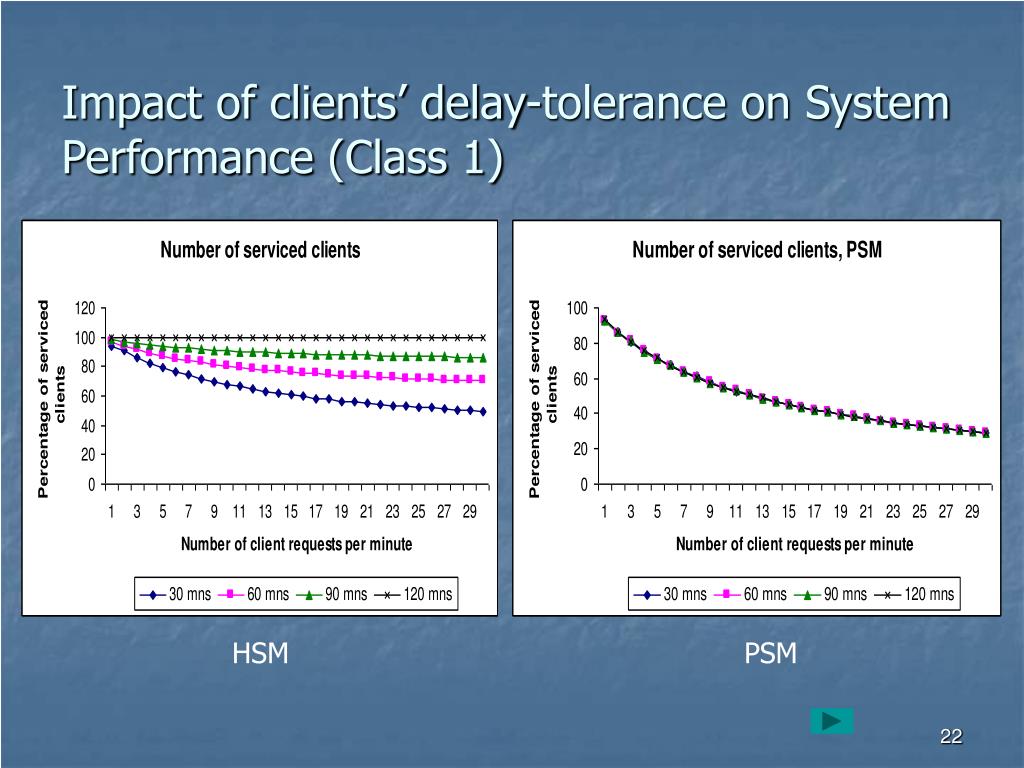 Impact of clients' delay-tolerance on System Performance (Class 1)

Number of serviced clients

Percentage of serviced clients

120
100
80
60
40
20
0

1 3 5 7 9 11 13 15 17 19 21 23 25 27 29

Number of client requests per minute

30 mns 60 mns 90 mns 120 mns

Number of serviced clients, PSM

Percentage of serviced clients

100
80
60
40
20
0

1 3 5 7 9 11 13 15 17 19 21 23 25 27 29

Number of client requests per minute

30 mns 60 mns 90 mns 120 mns

HSM

PSM

22